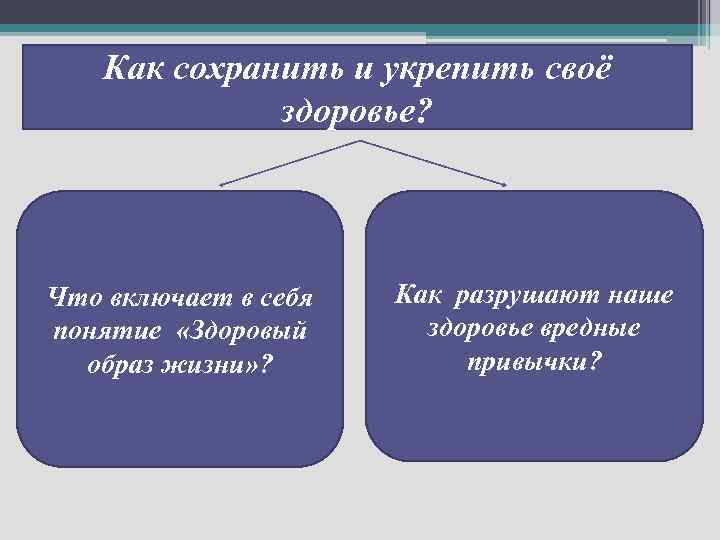 Как сохранить и укрепить своё здоровье?

Что включает в себя понятие «Здоровый образ жизни»?

Как разрушают наше здоровье вредные привычки?